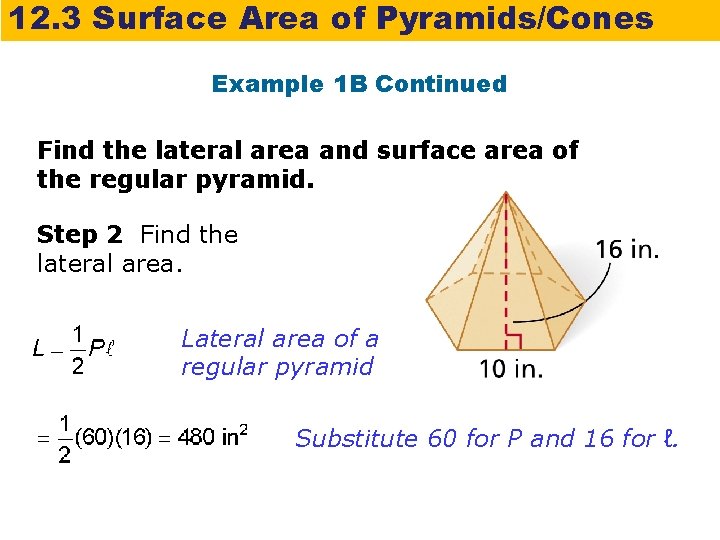 12.3 Surface Area of Pyramids/Cones

Example 1B Continued

Find the lateral area and surface area of the regular pyramid.

Step 2 Find the lateral area.

16 in.

10 in.

$L - \frac{1}{2}P\ell$ Lateral area of a regular pyramid

$= \frac{1}{2}(60)(16) = 480 \text{ in}^2$ Substitute 60 for P and 16 for ℓ.